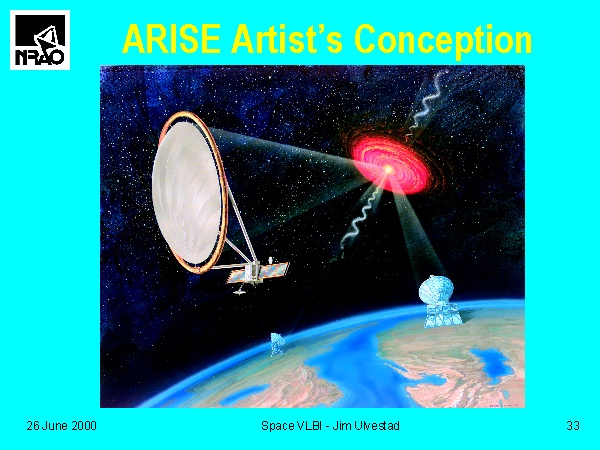 NRAO

ARISE Artist's Conception

26 June 2000

Space VLBI - Jim Ulvestad

33